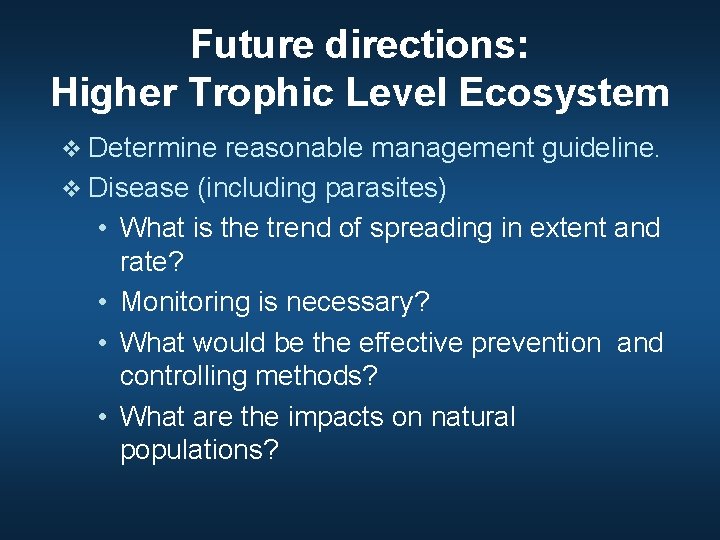 Future directions:
Higher Trophic Level Ecosystem

❖ Determine reasonable management guideline.
❖ Disease (including parasites)
• What is the trend of spreading in extent and rate?
• Monitoring is necessary?
• What would be the effective prevention and controlling methods?
• What are the impacts on natural populations?